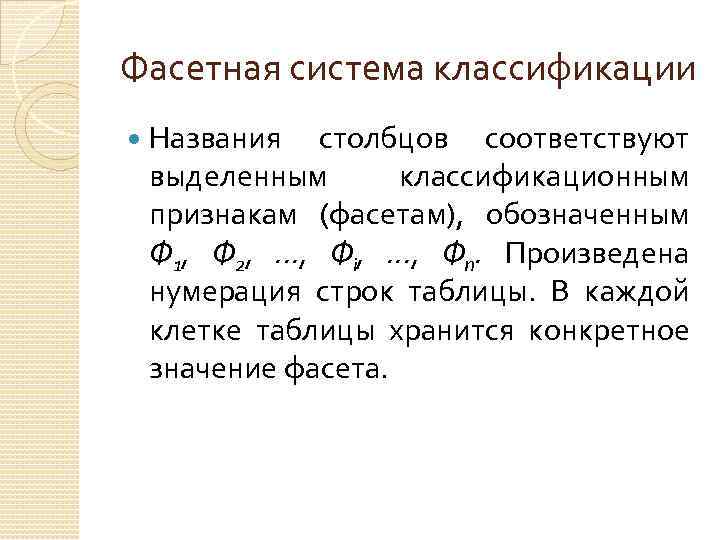 Фасетная система классификации

Названия столбцов соответствуют выделенным классификационным признакам (фасетам), обозначенным $Ф_1$, $Ф_2$, ..., $Ф_i$, ..., $Ф_n$. Произведена нумерация строк таблицы. В каждой клетке таблицы хранится конкретное значение фасета.